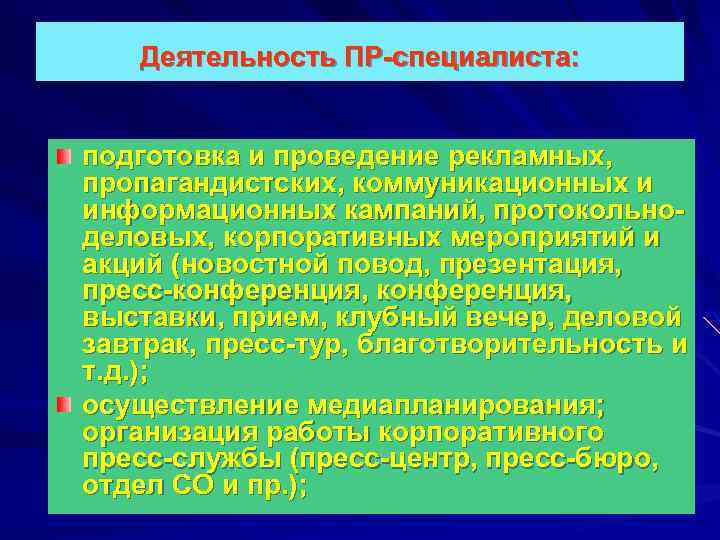 Деятельность ПР-специалиста:

подготовка и проведение рекламных, пропагандистских, коммуникационных и информационных кампаний, протокольно-деловых, корпоративных мероприятий и акций (новостной повод, презентация, пресс-конференция, конференция, выставки, прием, клубный вечер, деловой завтрак, пресс-тур, благотворительность и т.д.);

осуществление медиапланирования; организация работы корпоративного пресс-службы (пресс-центр, пресс-бюро, отдел СО и пр.);